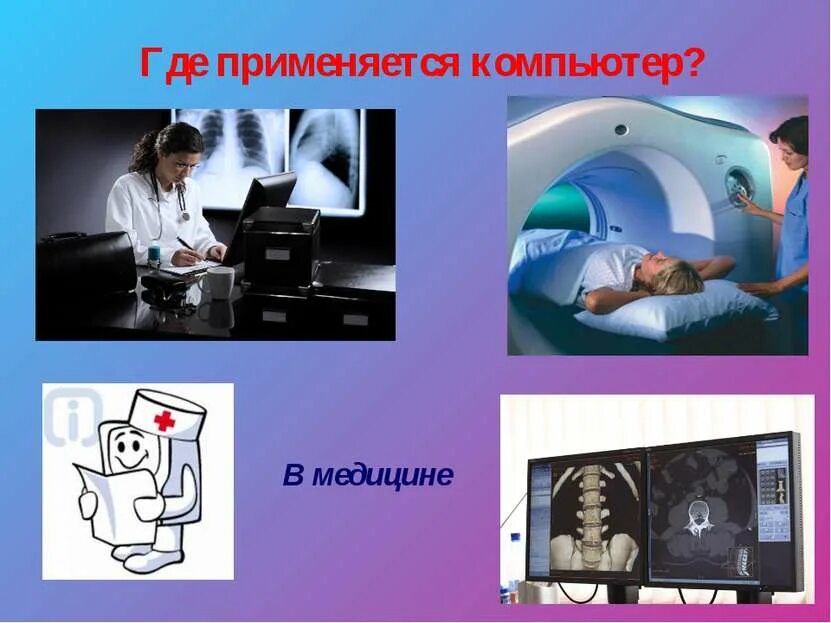 Где применяется компьютер?

В медицине